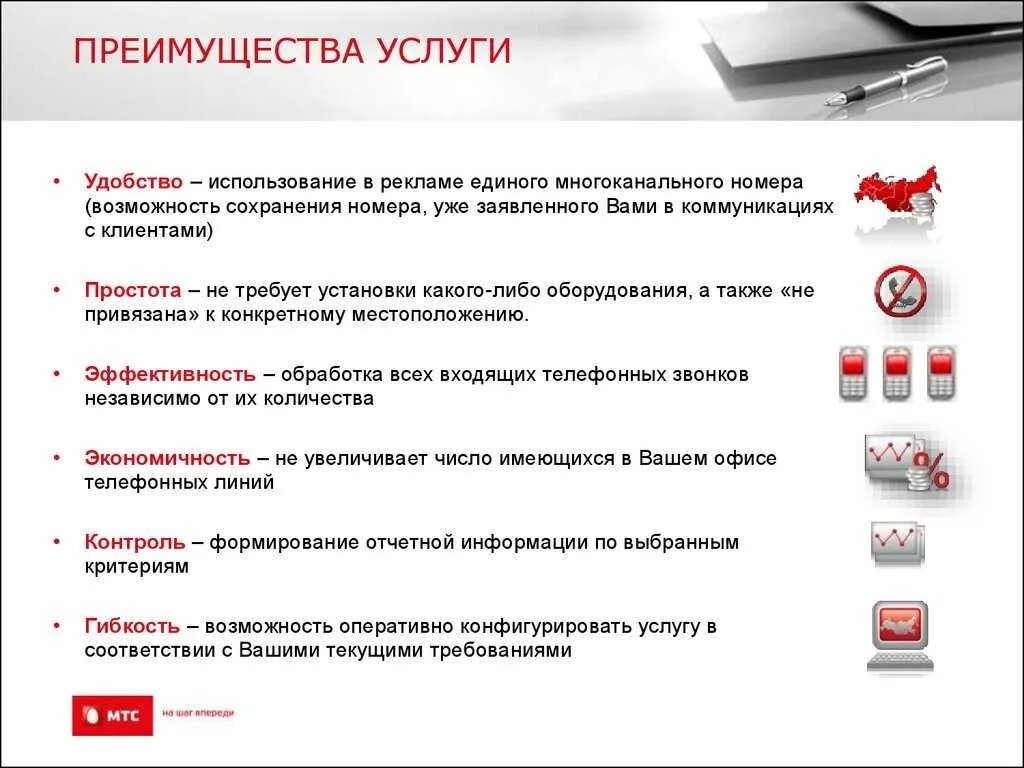 ПРЕИМУЩЕСТВА УСЛУГИ

• Удобство – использование в рекламе единого многоканального номера (возможность сохранения номера, уже заявленного Вами в коммуникациях с клиентами)

• Простота – не требует установки какого-либо оборудования, а также «не привязана» к конкретному местоположению.

• Эффективность – обработка всех входящих телефонных звонков независимо от их количества

• Экономичность – не увеличивает число имеющихся в Вашем офисе телефонных линий

• Контроль – формирование отчетной информации по выбранным критериям

• Гибкость – возможность оперативно конфигурировать услугу в соответствии с Вашими текущими требованиями

%

МТС на шаг впереди